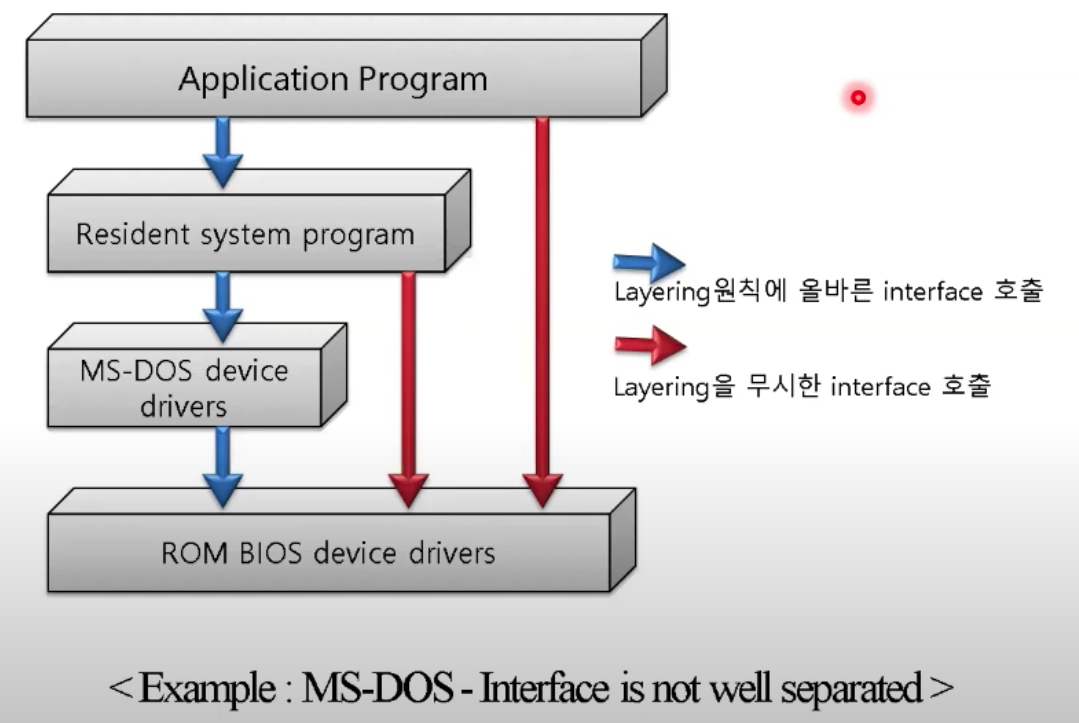 Application Program

Resident system program

MS-DOS device drivers

ROM BIOS device drivers

Layering원칙에 올바른 interface 호출

Layering을 무시한 interface 호출

< Example : MS-DOS - Interface is not well separated >